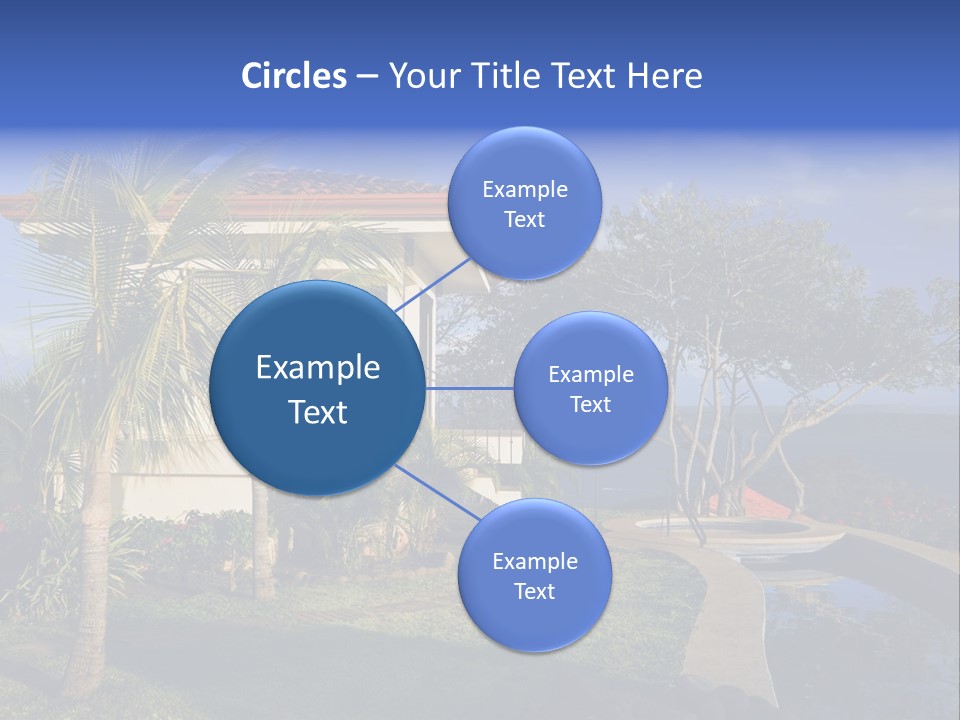 Circles – Your Title Text Here

Example Text

Example Text

Example Text

Example Text